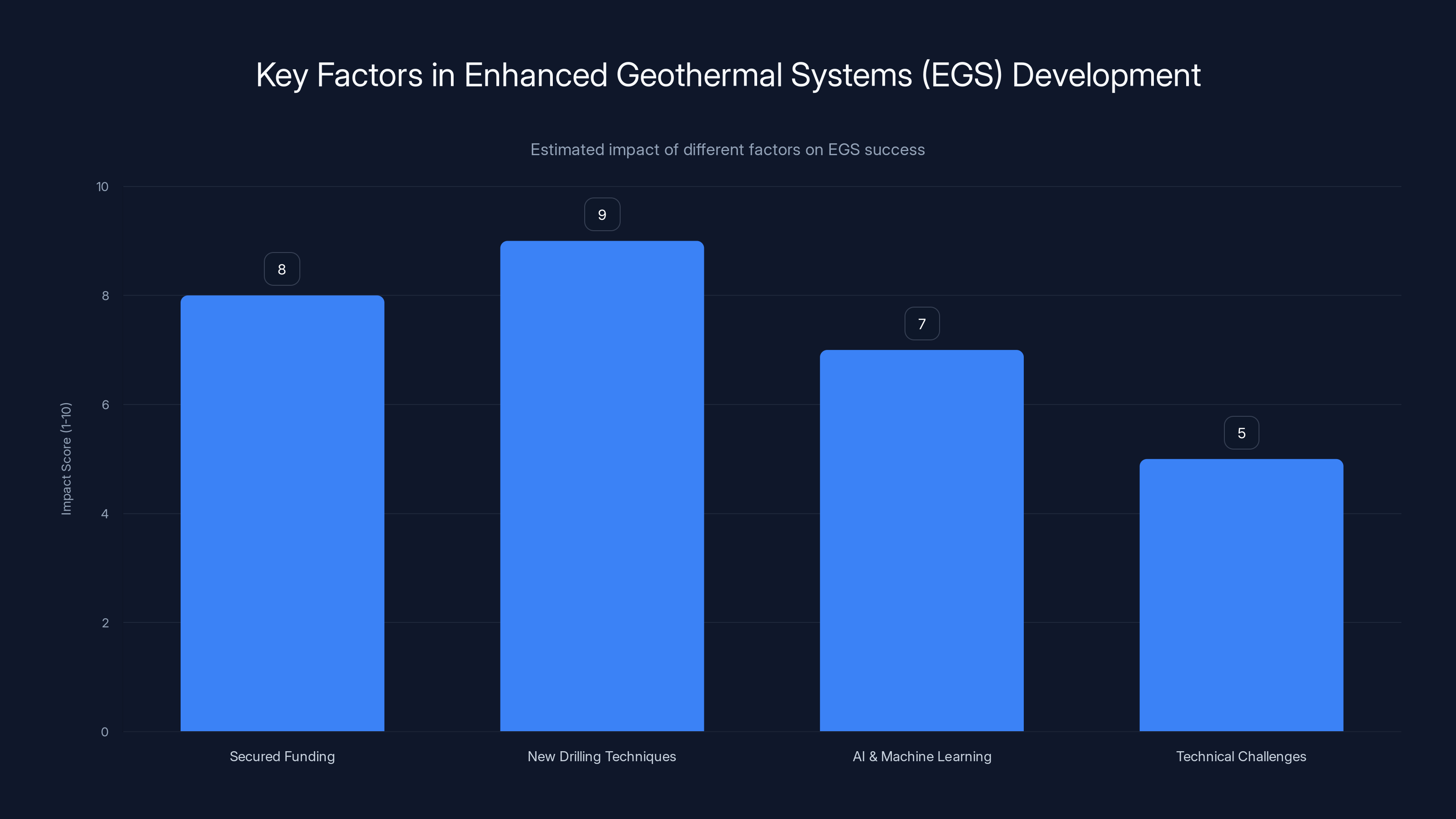 Key Factors in Enhanced Geothermal Systems (EGS) Development

Estimated impact of different factors on EGS success

Impact Score (1-10)

10
8
6
4
2
0

8
9
7
5

Secured Funding
New Drilling Techniques
AI & Machine Learning
Technical Challenges